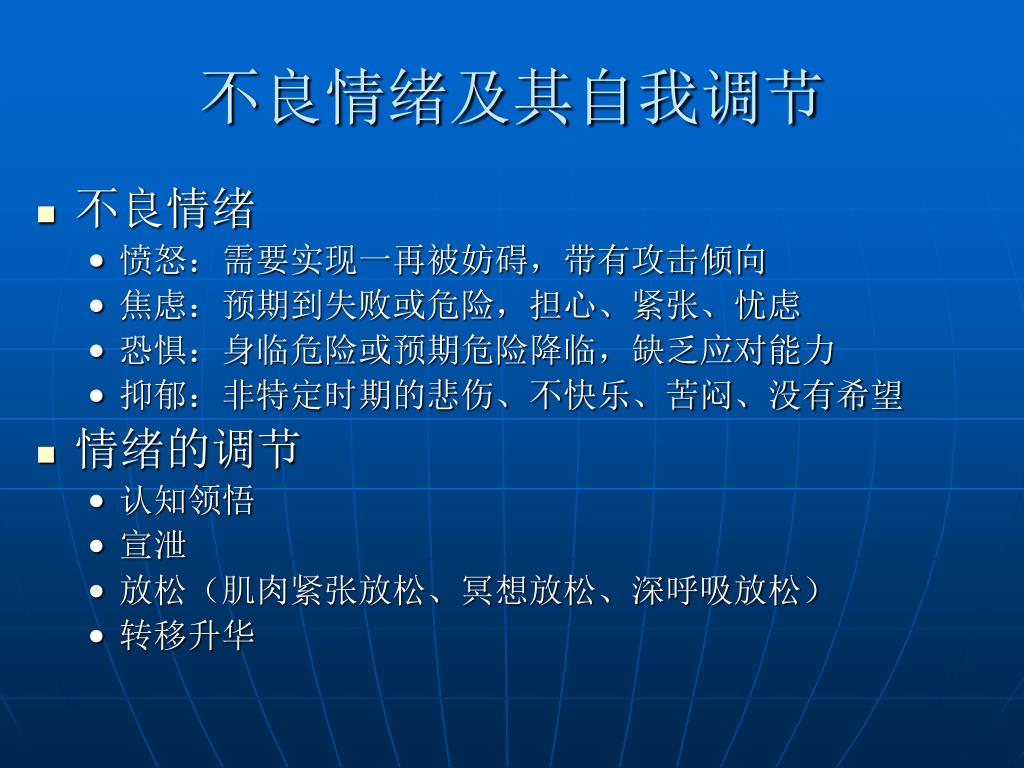 不良情绪及其自我调节

不良情绪

愤怒：需要实现一再被妨碍，带有攻击倾向

焦虑：预期到失败或危险，担心、紧张、忧虑

恐惧：身临危险或预期危险降临，缺乏应对能力

抑郁：非特定时期的悲伤、不快乐、苦闷、没有希望

情绪的调节

认知领悟

宣泄

放松（肌肉紧张放松、冥想放松、深呼吸放松）

转移升华